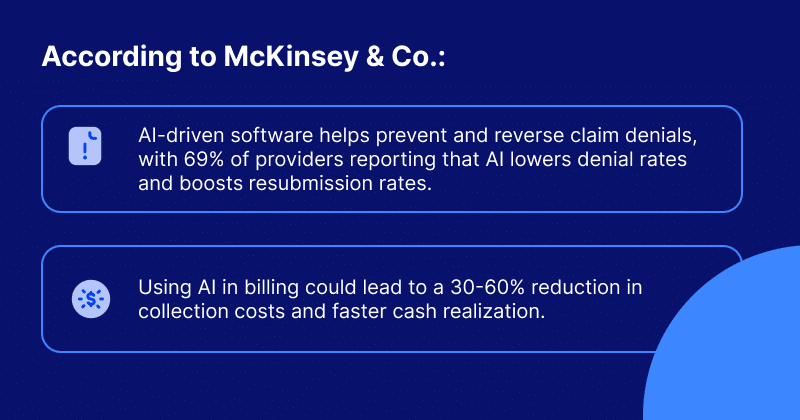 According to McKinsey & Co.:

AI-driven software helps prevent and reverse claim denials, with 69% of providers reporting that AI lowers denial rates and boosts resubmission rates.

Using AI in billing could lead to a 30-60% reduction in collection costs and faster cash realization.